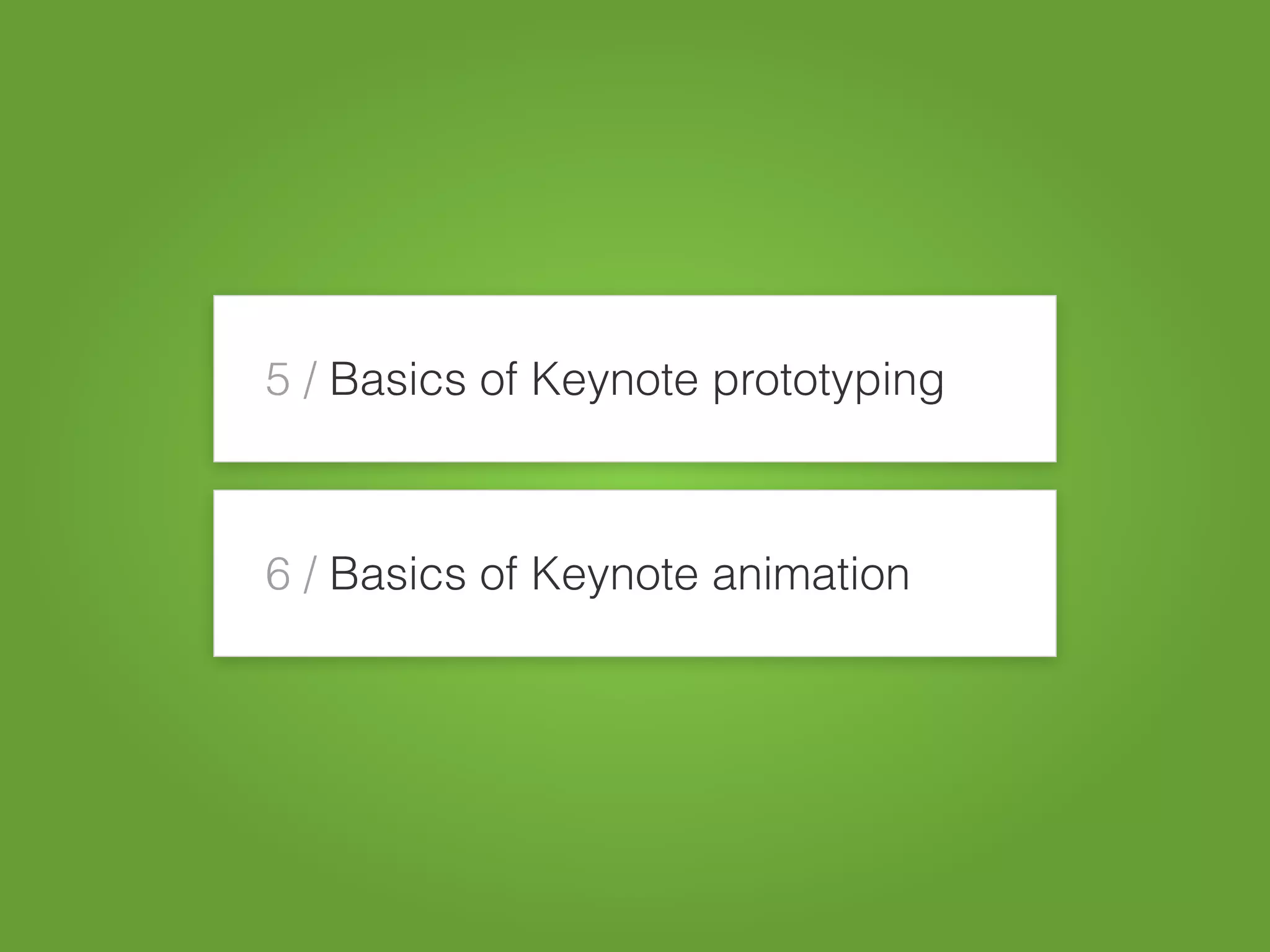 5 / Basics of Keynote prototyping

6 / Basics of Keynote animation